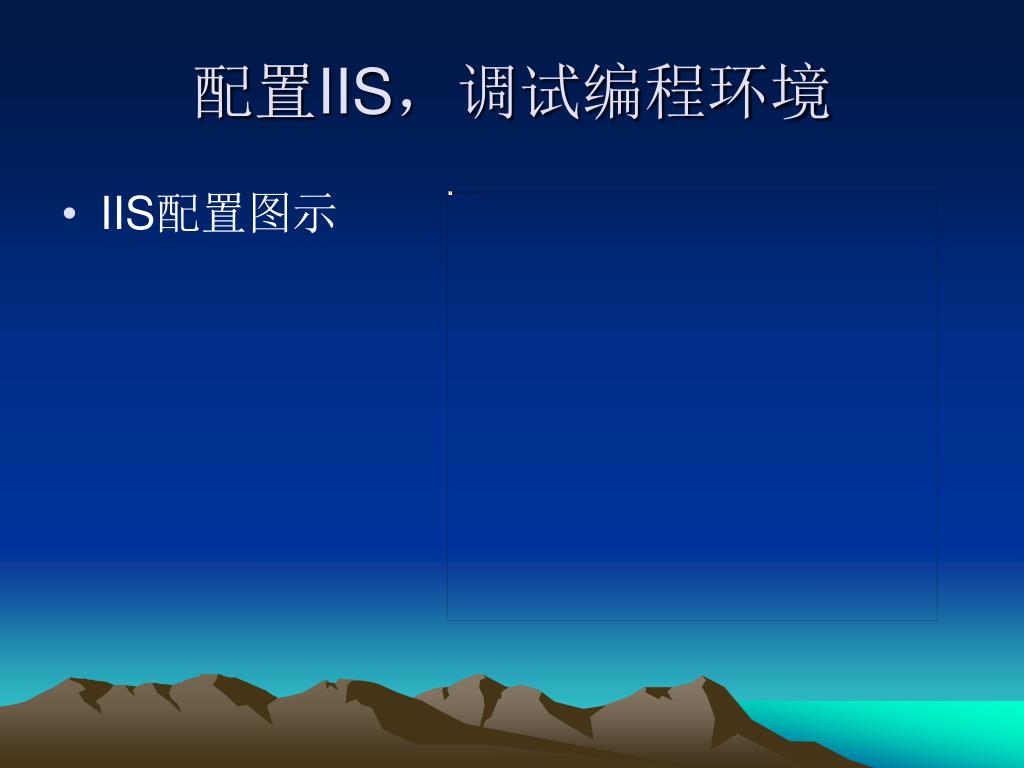 配置IIS，调试编程环境

• IIS配置图示